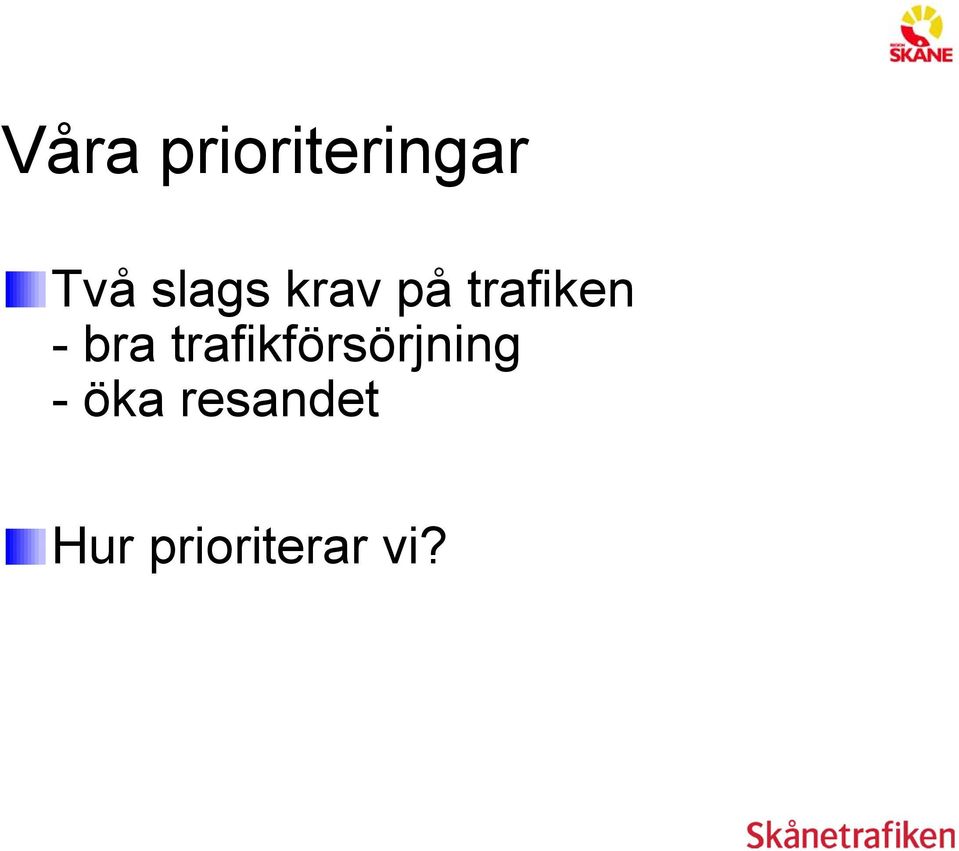 REGION SKÅNE

Våra prioriteringar

Två slags krav på trafiken
- bra trafikförsörjning
- öka resandet

Hur prioriterar vi?

Skånetrafiken